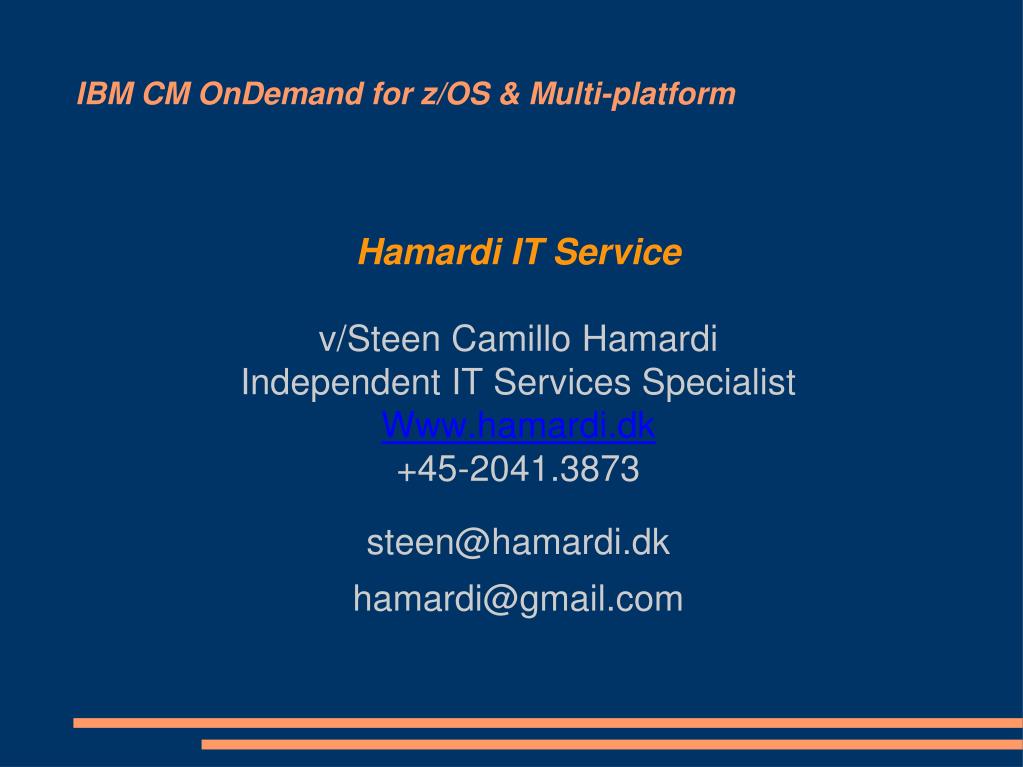 IBM CM OnDemand for z/OS & Multi-platform

Hamardi IT Service

v/Steen Camillo Hamardi
Independent IT Services Specialist
Www.hamardi.dk
+45-2041.3873

steen@hamardi.dk

hamardi@gmail.com